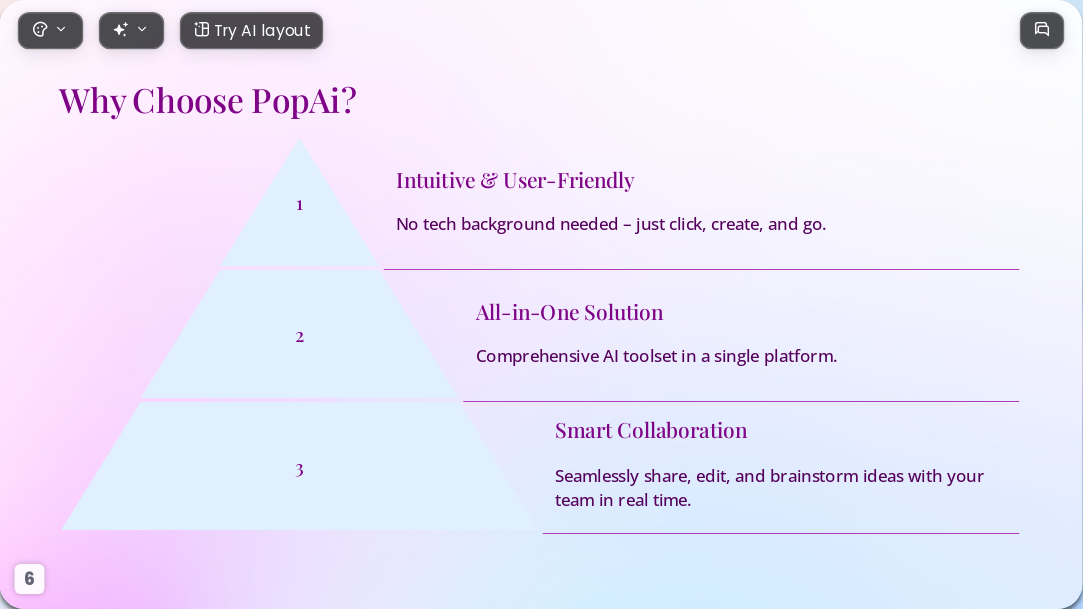 Try AI layout

Why Choose PopAi?

1

Intuitive & User-Friendly

No tech background needed – just click, create, and go.

2

All-in-One Solution

Comprehensive AI toolset in a single platform.

3

Smart Collaboration

Seamlessly share, edit, and brainstorm ideas with your team in real time.

6